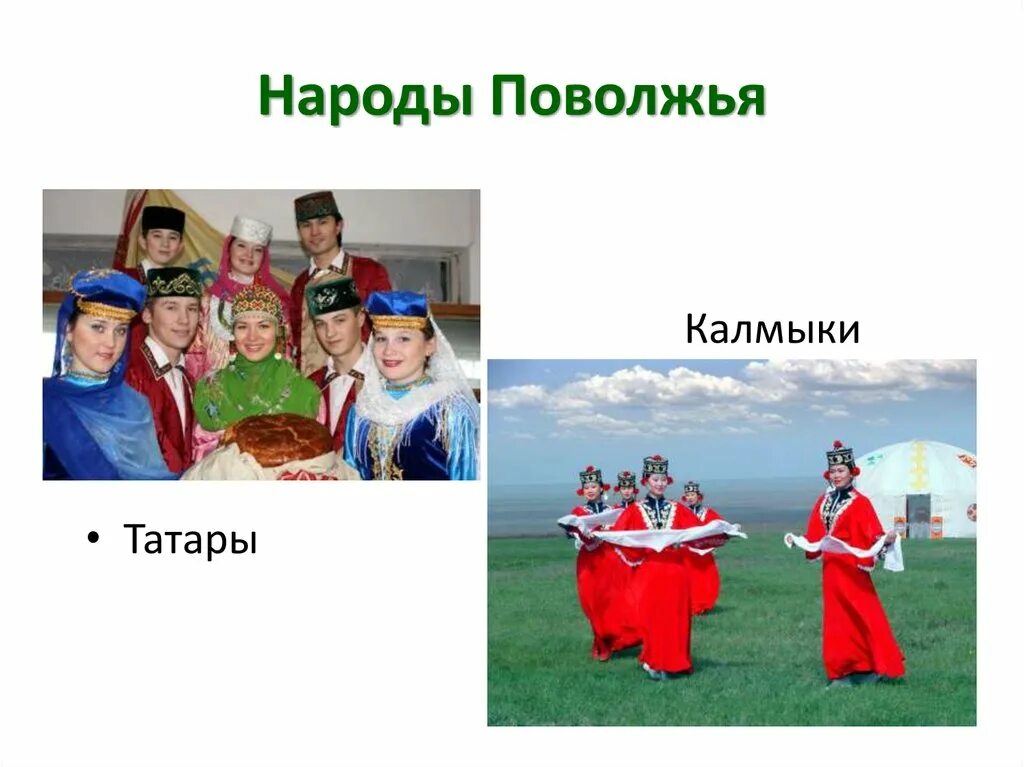 Народы Поволжья

Калмыки

• Татары